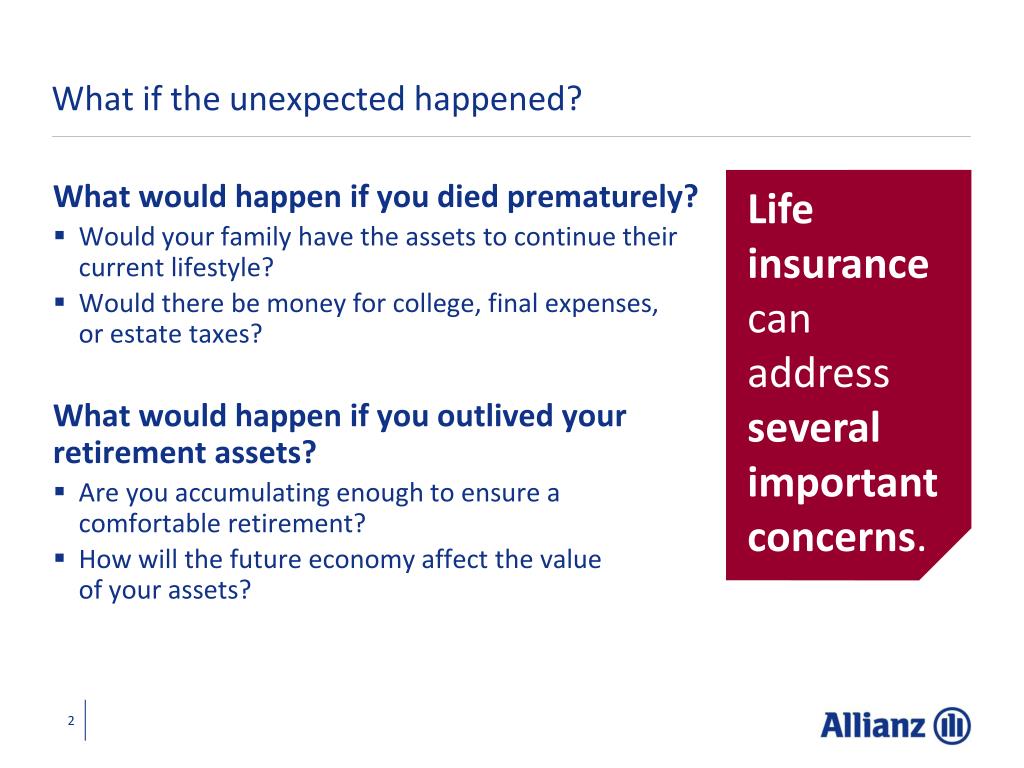 What if the unexpected happened?

What would happen if you died prematurely?

▪ Would your family have the assets to continue their current lifestyle?
▪ Would there be money for college, final expenses, or estate taxes?

What would happen if you outlived your retirement assets?

▪ Are you accumulating enough to ensure a comfortable retirement?
▪ How will the future economy affect the value of your assets?

Life insurance can address several important concerns.

2

Allianz